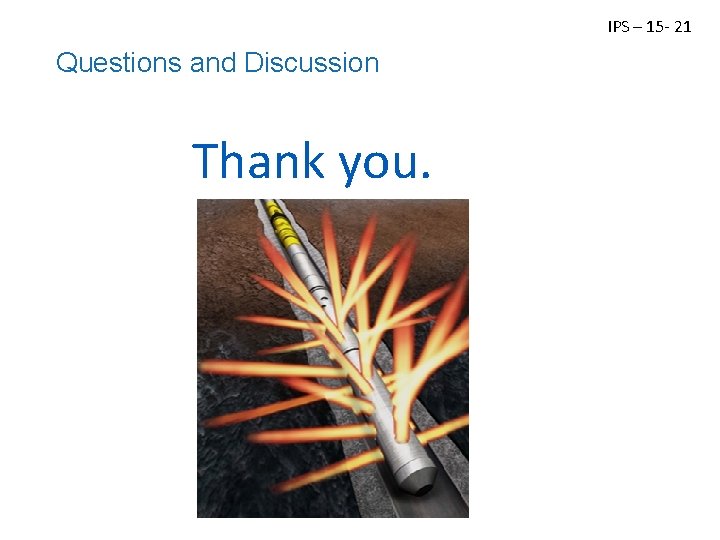 IPS – 15- 21

Questions and Discussion

Thank you.